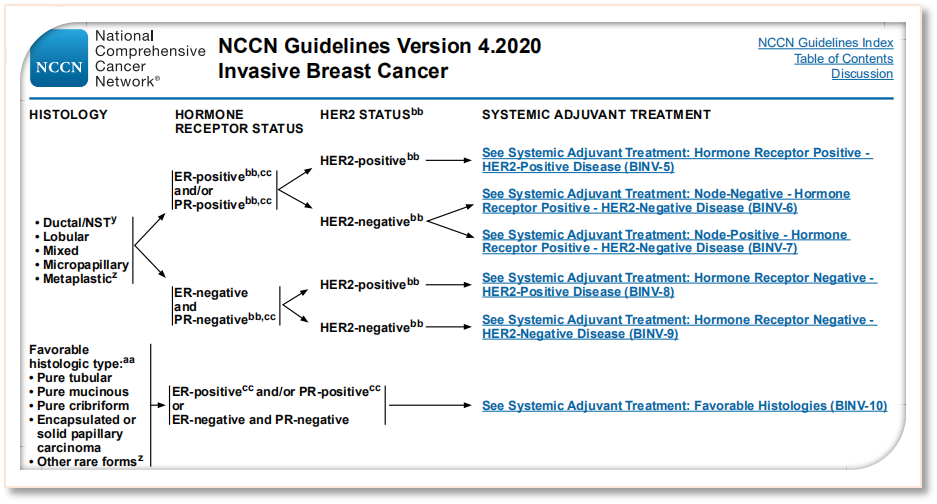 NCCN National Comprehensive Cancer Network®

NCCN Guidelines Version 4.2020
Invasive Breast Cancer

NCCN Guidelines Index
Table of Contents
Discussion

HISTOLOGY

HORMONE RECEPTOR STATUS

HER2 STATUS$^{bb}$

SYSTEMIC ADJUVANT TREATMENT

• Ductal/NST$^{y}$
• Lobular
• Mixed
• Micropapillary
• Metaplastic$^{z}$

ER-positive$^{bb,cc}$ and/or PR-positive$^{bb,cc}$

HER2-positive$^{bb}$

See Systemic Adjuvant Treatment: Hormone Receptor Positive - HER2-Positive Disease (BINV-5)

HER2-negative$^{bb}$

See Systemic Adjuvant Treatment: Node-Negative - Hormone Receptor Positive - HER2-Negative Disease (BINV-6)

See Systemic Adjuvant Treatment: Node-Positive - Hormone Receptor Positive - HER2-Negative Disease (BINV-7)

ER-negative and PR-negative$^{bb,cc}$

HER2-positive$^{bb}$

See Systemic Adjuvant Treatment: Hormone Receptor Negative - HER2-Positive Disease (BINV-8)

HER2-negative$^{bb}$

See Systemic Adjuvant Treatment: Hormone Receptor Negative - HER2-Negative Disease (BINV-9)

Favorable histologic type:$^{aa}$
• Pure tubular
• Pure mucinous
• Pure cribriform
• Encapsulated or solid papillary carcinoma
• Other rare forms$^{z}$

ER-positive$^{cc}$ and/or PR-positive$^{cc}$ or ER-negative and PR-negative

See Systemic Adjuvant Treatment: Favorable Histologies (BINV-10)